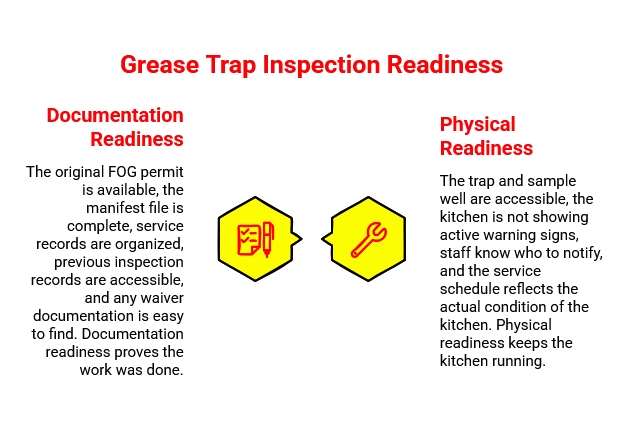 Grease Trap Inspection Readiness

Documentation Readiness

The original FOG permit is available, the manifest file is complete, service records are organized, previous inspection records are accessible, and any waiver documentation is easy to find. Documentation readiness proves the work was done.

Physical Readiness

The trap and sample well are accessible, the kitchen is not showing active warning signs, staff know who to notify, and the service schedule reflects the actual condition of the kitchen. Physical readiness keeps the kitchen running.